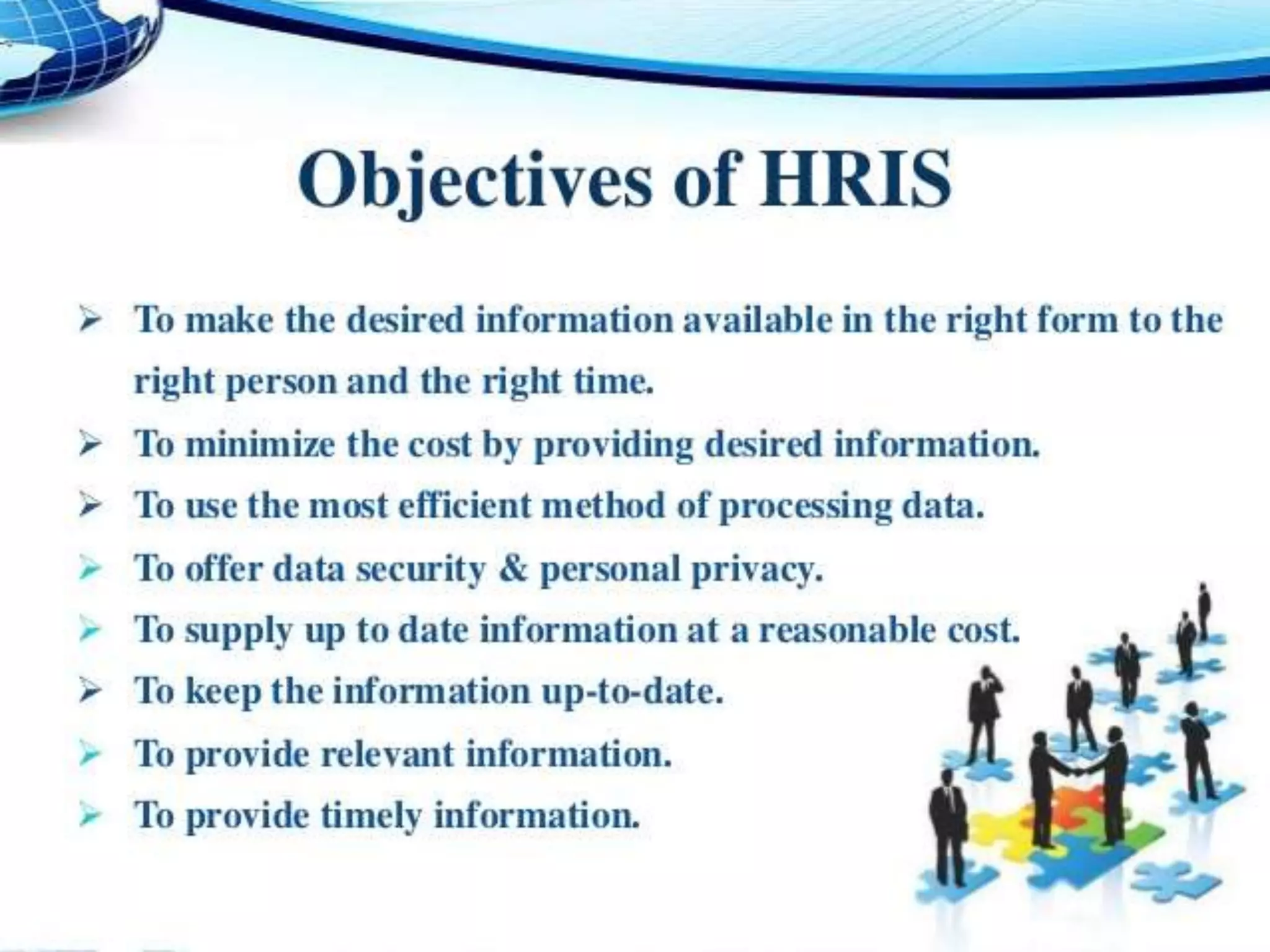 Objectives of HRIS

➢ To make the desired information available in the right form to the right person and the right time.
➢ To minimize the cost by providing desired information.
➢ To use the most efficient method of processing data.
➢ To offer data security & personal privacy.
➢ To supply up to date information at a reasonable cost.
➢ To keep the information up-to-date.
➢ To provide relevant information.
➢ To provide timely information.